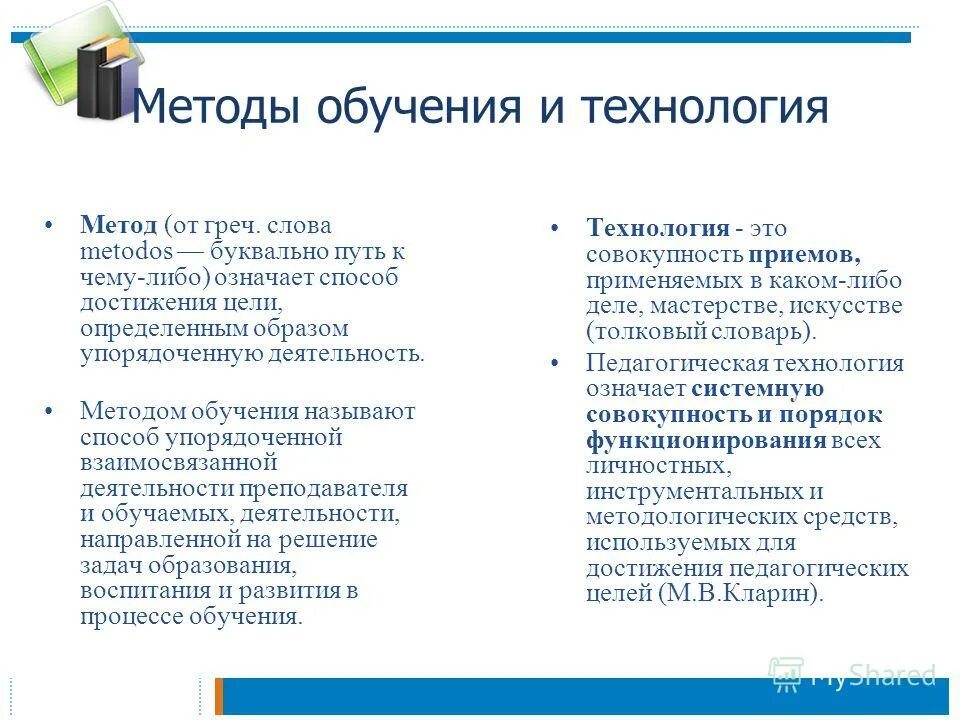 Методы обучения и технология

• Метод (от греч. слова metodos — буквально путь к чему-либо) означает способ достижения цели, определенным образом упорядоченную деятельность.

• Методом обучения называют способ упорядоченной взаимосвязанной деятельности преподавателя и обучаемых, деятельности, направленной на решение задач образования, воспитания и развития в процессе обучения.

• Технология - это совокупность приемов, применяемых в каком-либо деле, мастерстве, искусстве (толковый словарь).

• Педагогическая технология означает системную совокупность и порядок функционирования всех личностных, инструментальных и методологических средств, используемых для достижения педагогических целей (М.В.Кларин).

MyShared